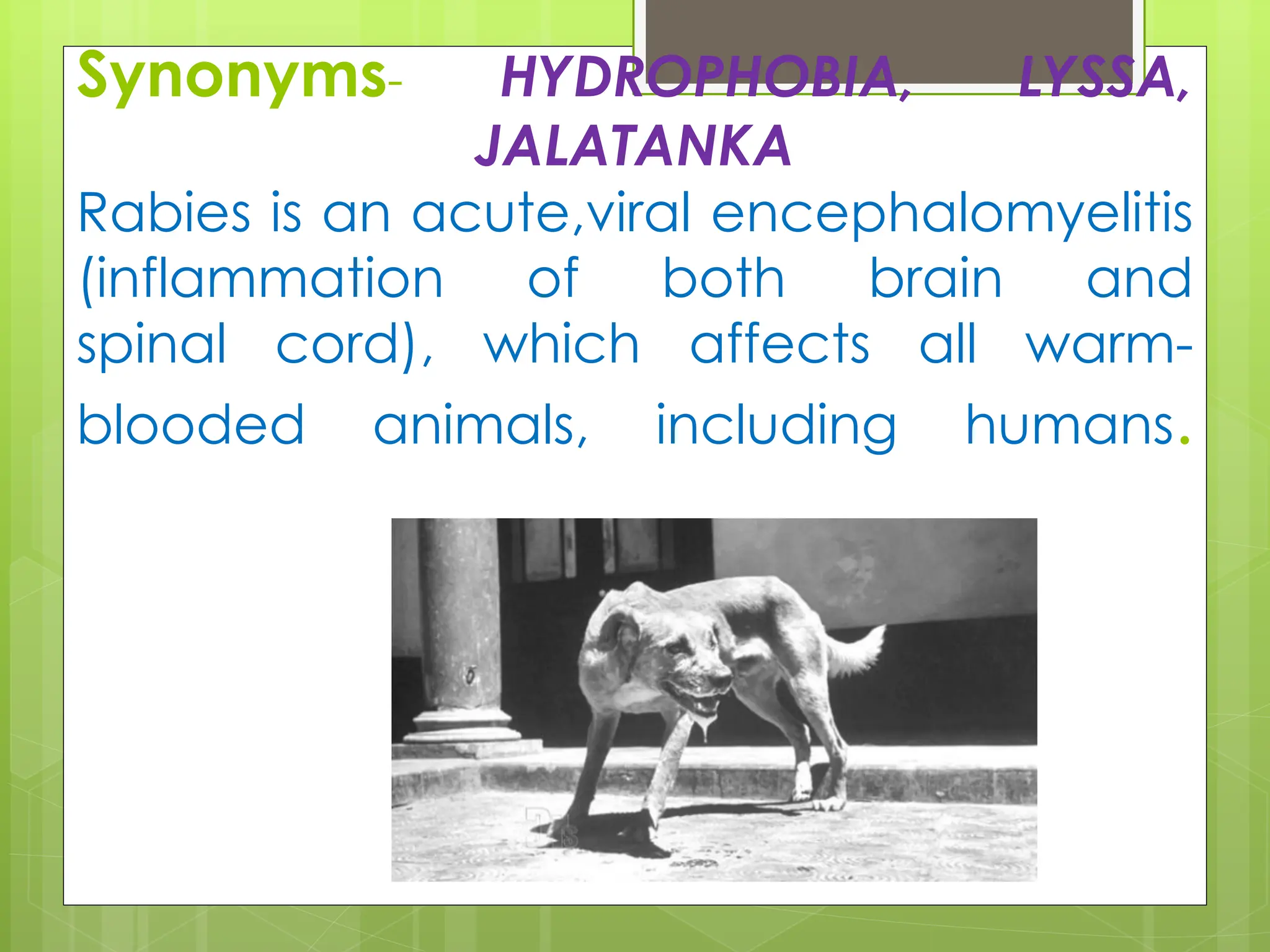 Synonyms- HYDROPHOBIA, LYSSA, JALATANKA

Rabies is an acute,viral encephalomyelitis (inflammation of both brain and spinal cord), which affects all warm-blooded animals, including humans.